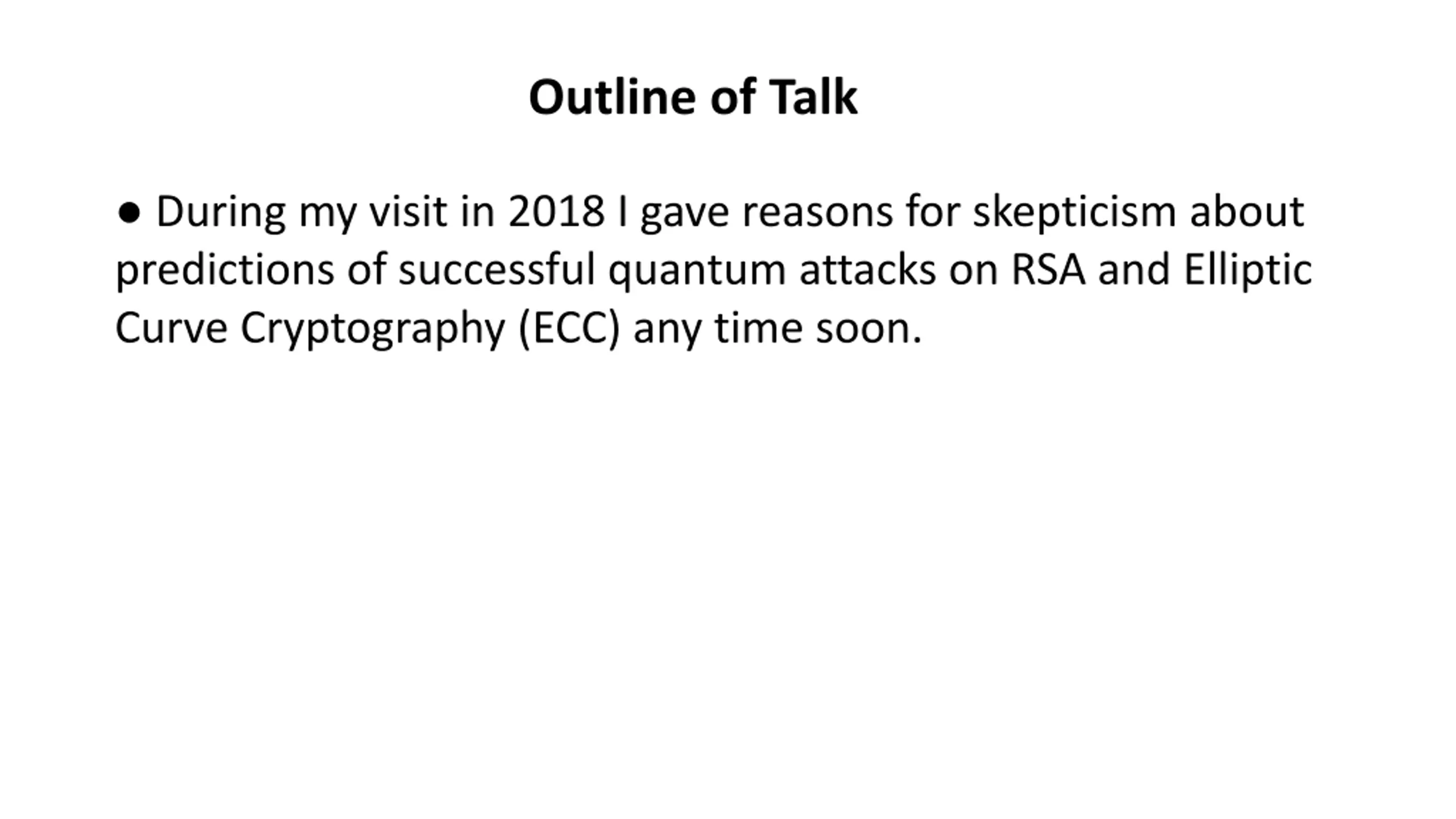 Outline of Talk

● During my visit in 2018 I gave reasons for skepticism about predictions of successful quantum attacks on RSA and Elliptic Curve Cryptography (ECC) any time soon.